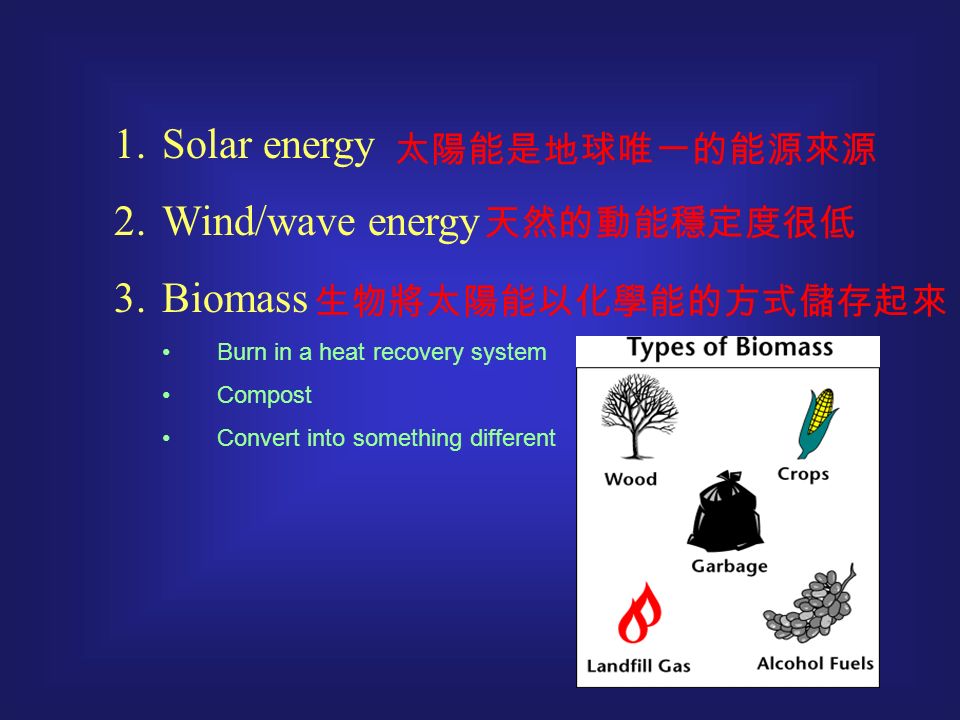 1. Solar energy 太陽能是地球唯一的能源來源

2. Wind/wave energy 天然的動能穩定度很低

3. Biomass 生物將太陽能以化學能的方式儲存起來

• Burn in a heat recovery system

• Compost

• Convert into something different

Types of Biomass

Wood

Crops

Garbage

Landfill Gas

Alcohol Fuels